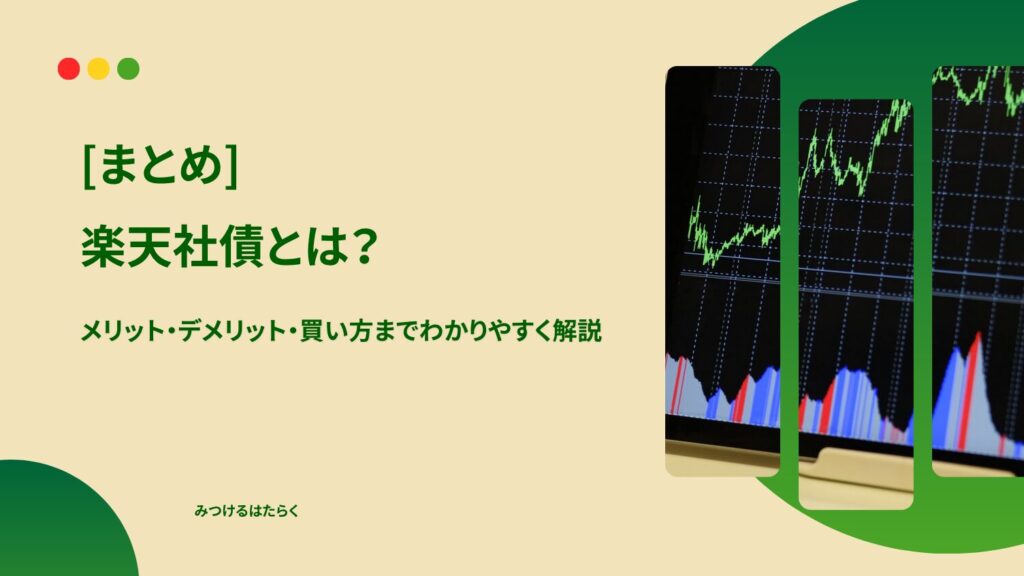 [まとめ]
楽天社債とは？

メリット・デメリット・買い方までわかりやすく解説

みつけるはたらく